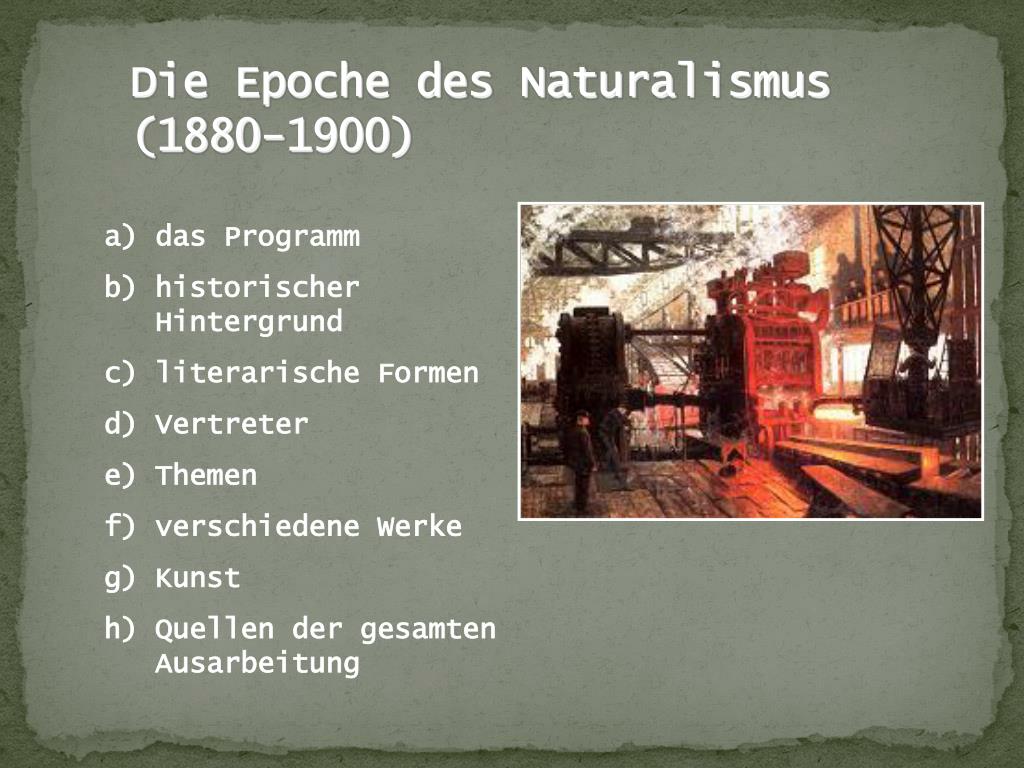 Die Epoche des Naturalismus (1880-1900)

a) das Programm
b) historischer Hintergrund
c) literarische Formen
d) Vertreter
e) Themen
f) verschiedene Werke
g) Kunst
h) Quellen der gesamten Ausarbeitung